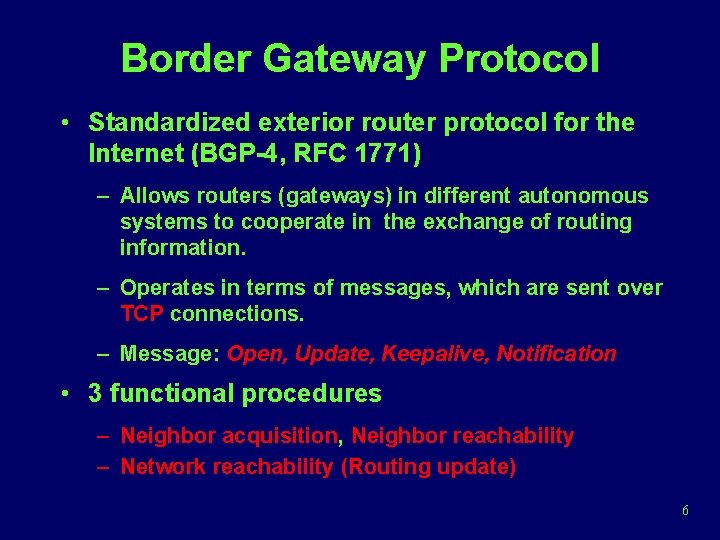 Border Gateway Protocol

• Standardized exterior router protocol for the Internet (BGP-4, RFC 1771)

– Allows routers (gateways) in different autonomous systems to cooperate in the exchange of routing information.

– Operates in terms of messages, which are sent over TCP connections.

– Message: Open, Update, Keepalive, Notification

• 3 functional procedures

– Neighbor acquisition, Neighbor reachability

– Network reachability (Routing update)

6